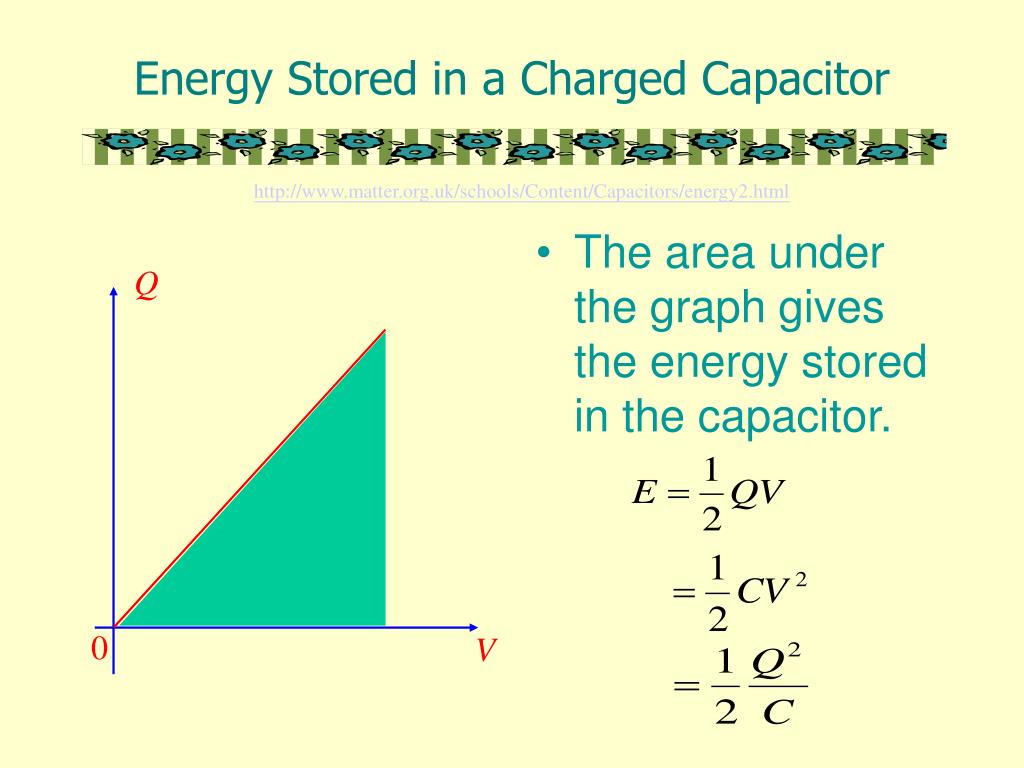 Energy Stored in a Charged Capacitor

http://www.matter.org.uk/schools/Content/Capacitors/energy2.html

$Q$

0

$V$

• The area under the graph gives the energy stored in the capacitor.

$E = \frac{1}{2}QV$

$= \frac{1}{2}CV^2$

$= \frac{1}{2}\frac{Q^2}{C}$